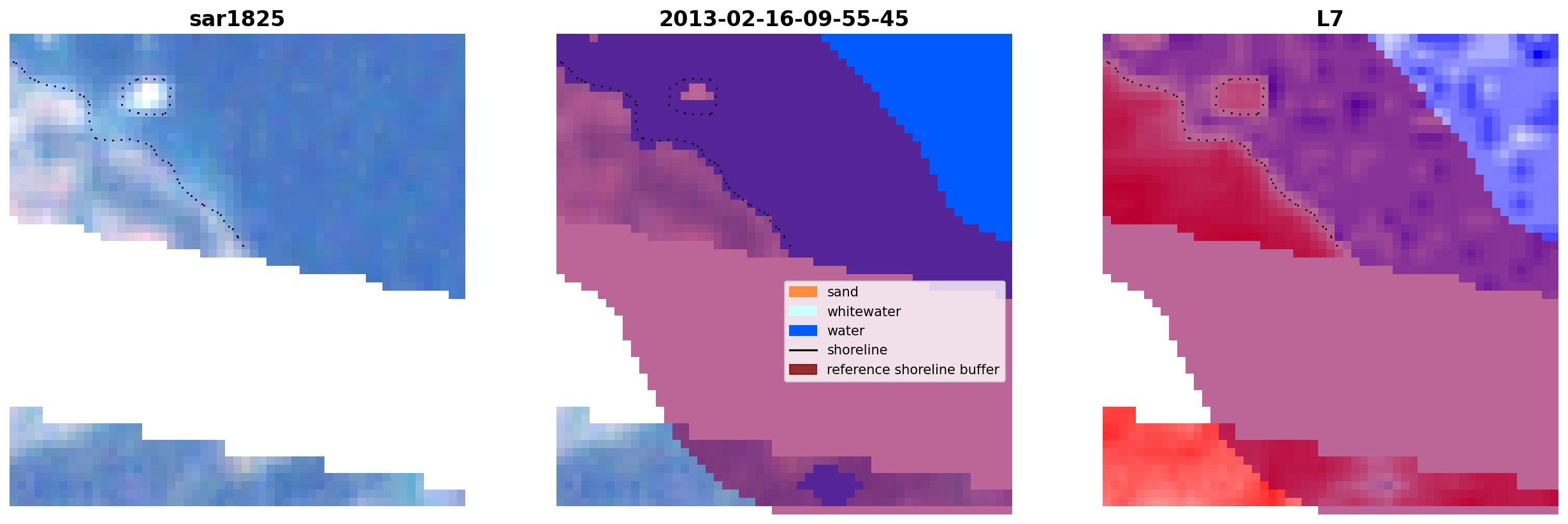 sar1825

2013-02-16-09-55-45

sand
whitewater
water
shoreline
reference shoreline buffer

L7